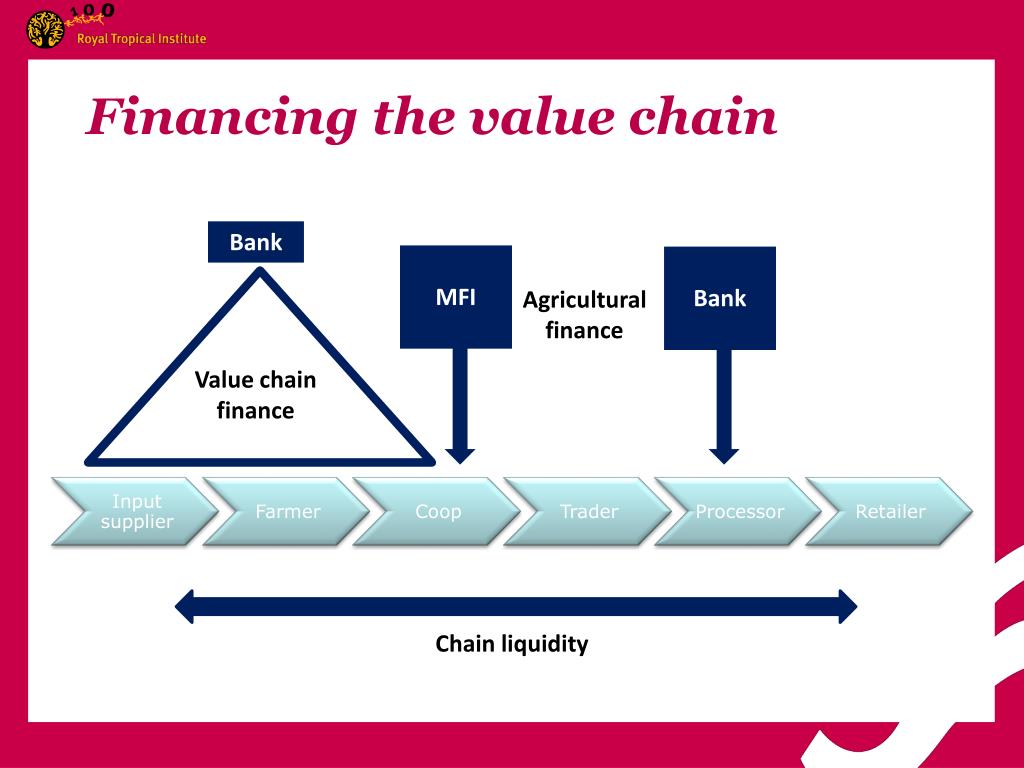 100
Royal Tropical Institute

Financing the value chain

Bank

Value chain finance

MFI

Agricultural finance

Bank

Input supplier

Farmer

Coop

Trader

Processor

Retailer

Chain liquidity